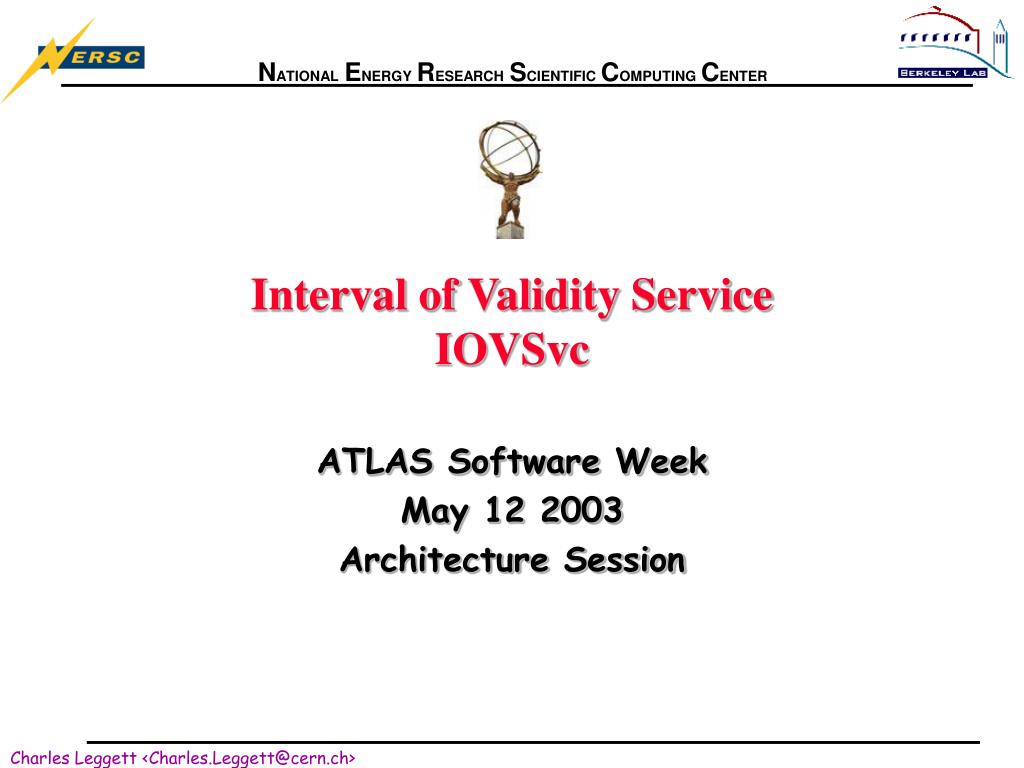 NERSC

NATIONAL ENERGY RESEARCH SCIENTIFIC COMPUTING CENTER

BERKELEY LAB

Interval of Validity Service
IOVSvc

ATLAS Software Week
May 12 2003
Architecture Session

Charles Leggett <Charles.Leggett@cern.ch>